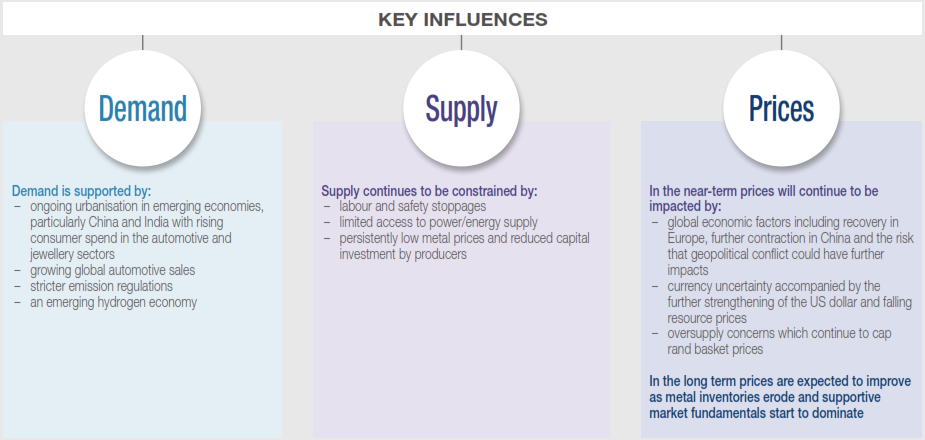 KEY INFLUENCES

Demand

Demand is supported by:
– ongoing urbanisation in emerging economies, particularly China and India with rising consumer spend in the automotive and jewellery sectors
– growing global automotive sales
– stricter emission regulations
– an emerging hydrogen economy

Supply

Supply continues to be constrained by:
– labour and safety stoppages
– limited access to power/energy supply
– persistently low metal prices and reduced capital investment by producers

Prices

In the near-term prices will continue to be impacted by:
– global economic factors including recovery in Europe, further contraction in China and the risk that geopolitical conflict could have further impacts
– currency uncertainty accompanied by the further strengthening of the US dollar and falling resource prices
– oversupply concerns which continue to cap rand basket prices

In the long term prices are expected to improve as metal inventories erode and supportive market fundamentals start to dominate